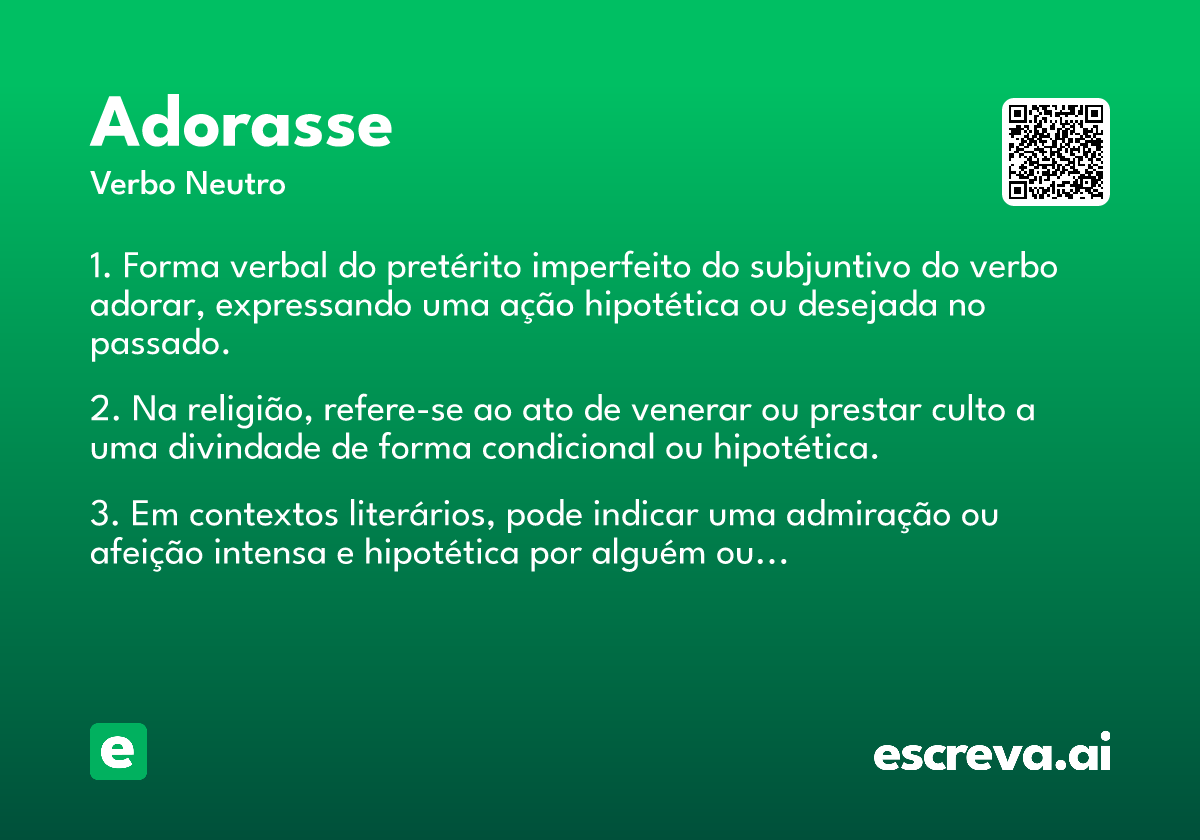 Adorasse
Verbo Neutro

1. Forma verbal do pretérito imperfeito do subjuntivo do verbo adorar, expressando uma ação hipotética ou desejada no passado.

2. Na religião, refere-se ao ato de venerar ou prestar culto a uma divindade de forma condicional ou hipotética.

3. Em contextos literários, pode indicar uma admiração ou afeição intensa e hipotética por alguém ou...

e

escreva.ai